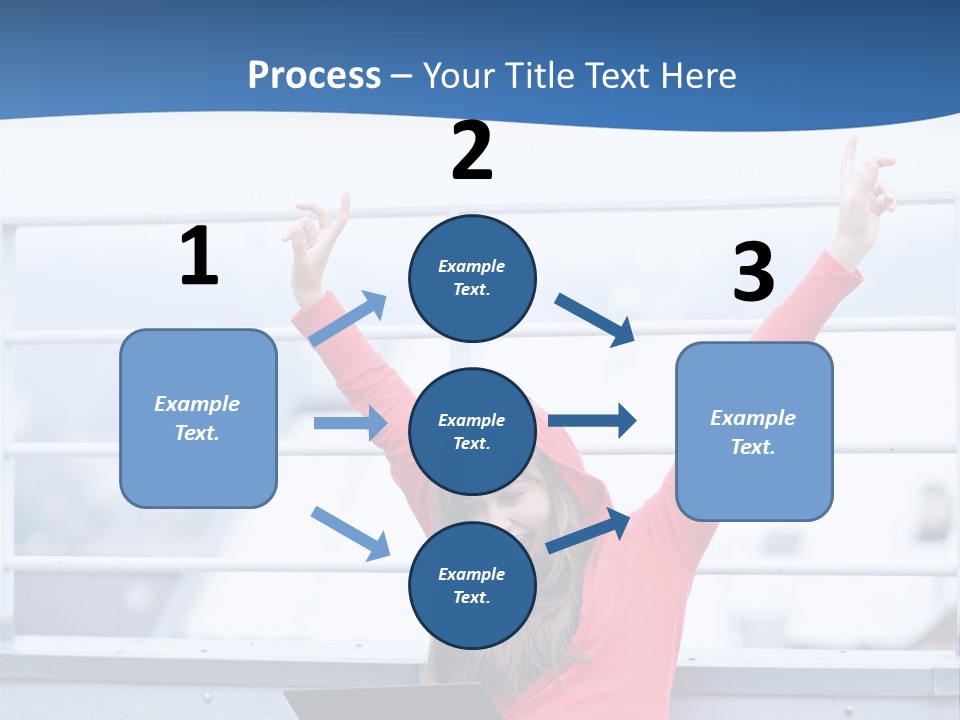 Process – Your Title Text Here

1

Example Text.

2

Example Text.

Example Text.

Example Text.

3

Example Text.